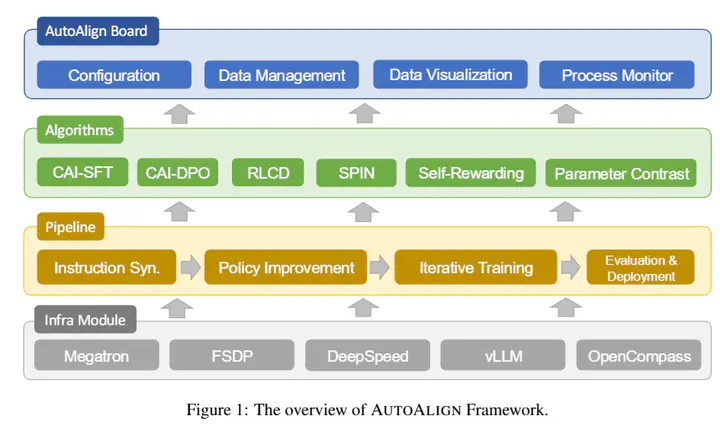 AutoAlign Board

Configuration

Data Management

Data Visualization

Process Monitor

Algorithms

CAI-SFT

CAI-DPO

RLCD

SPIN

Self-Rewarding

Parameter Contrast

Pipeline

Instruction Syn.

Policy Improvement

Iterative Training

Evaluation & Deployment

Infra Module

Megatron

FSDP

DeepSpeed

vLLM

OpenCompass

Figure 1: The overview of AUTOALIGN Framework.